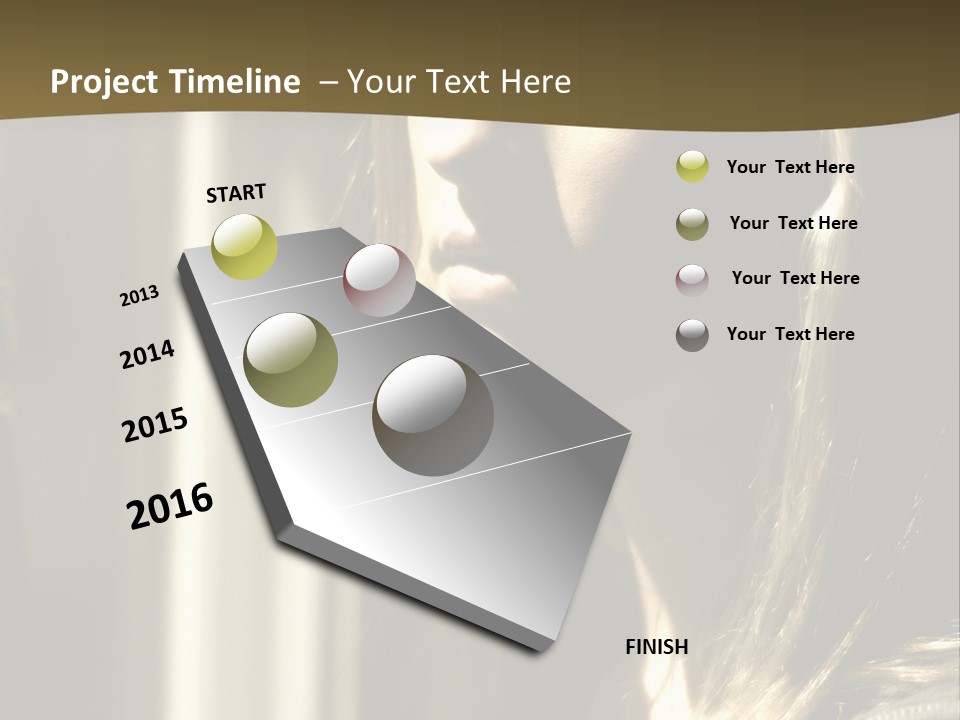 Project Timeline – Your Text Here

START

2013

2014

2015

2016

FINISH

Your Text Here

Your Text Here

Your Text Here

Your Text Here